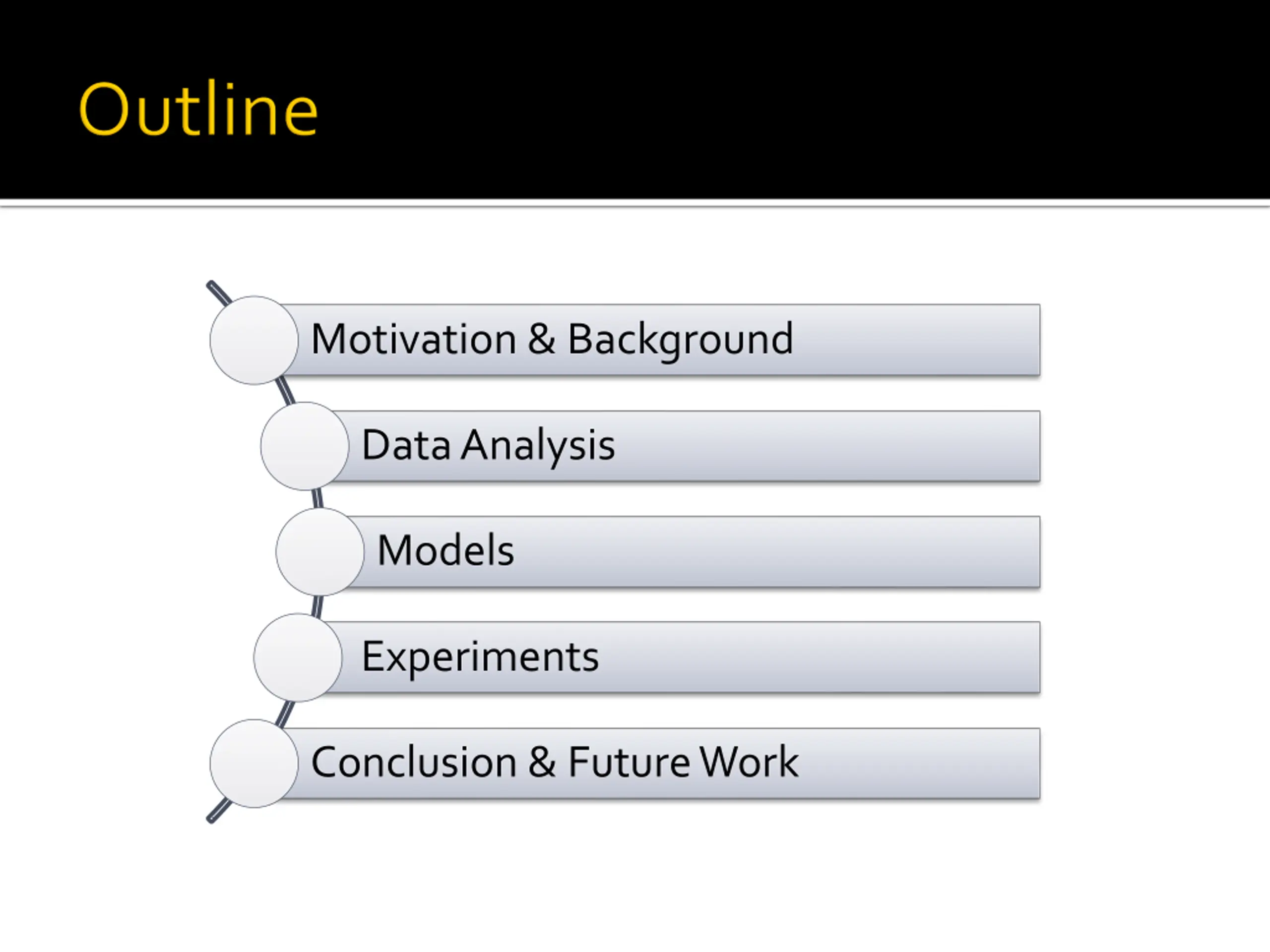 Outline

Motivation & Background

Data Analysis

Models

Experiments

Conclusion & Future Work